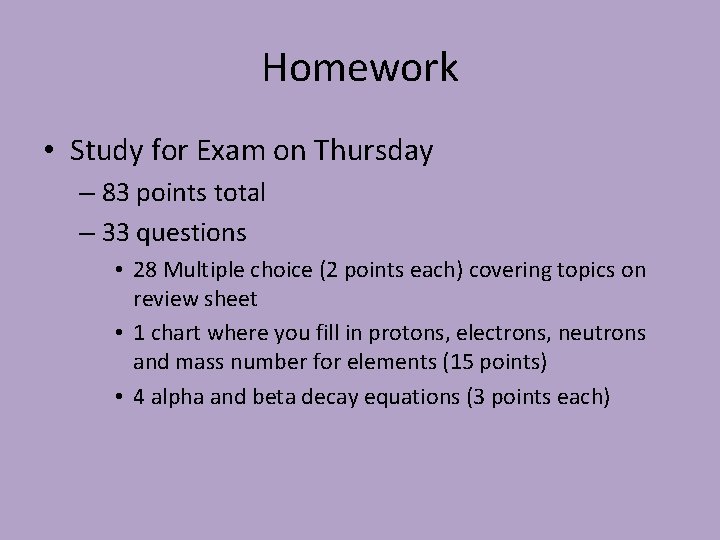 Homework

• Study for Exam on Thursday

– 83 points total

– 33 questions

• 28 Multiple choice (2 points each) covering topics on review sheet

• 1 chart where you fill in protons, electrons, neutrons and mass number for elements (15 points)

• 4 alpha and beta decay equations (3 points each)